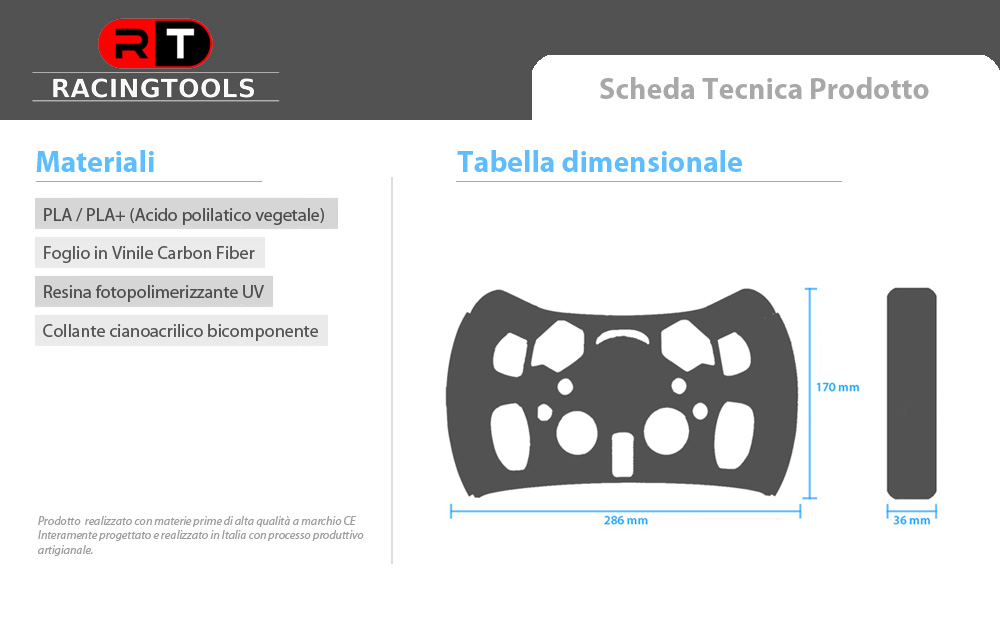 RT
RACINGTOOLS

Scheda Tecnica Prodotto

Materiali

PLA / PLA+ (Acido polilatico vegetale)

Foglio in Vinile Carbon Fiber

Resina fotopolimerizzante UV

Collante cianoacrilico bicomponente

Prodotto realizzato con materie prime di alta qualità a marchio CE
Interamente progettato e realizzato in Italia con processo produttivo artigianale.

Tabella dimensionale

170 mm

286 mm

36 mm